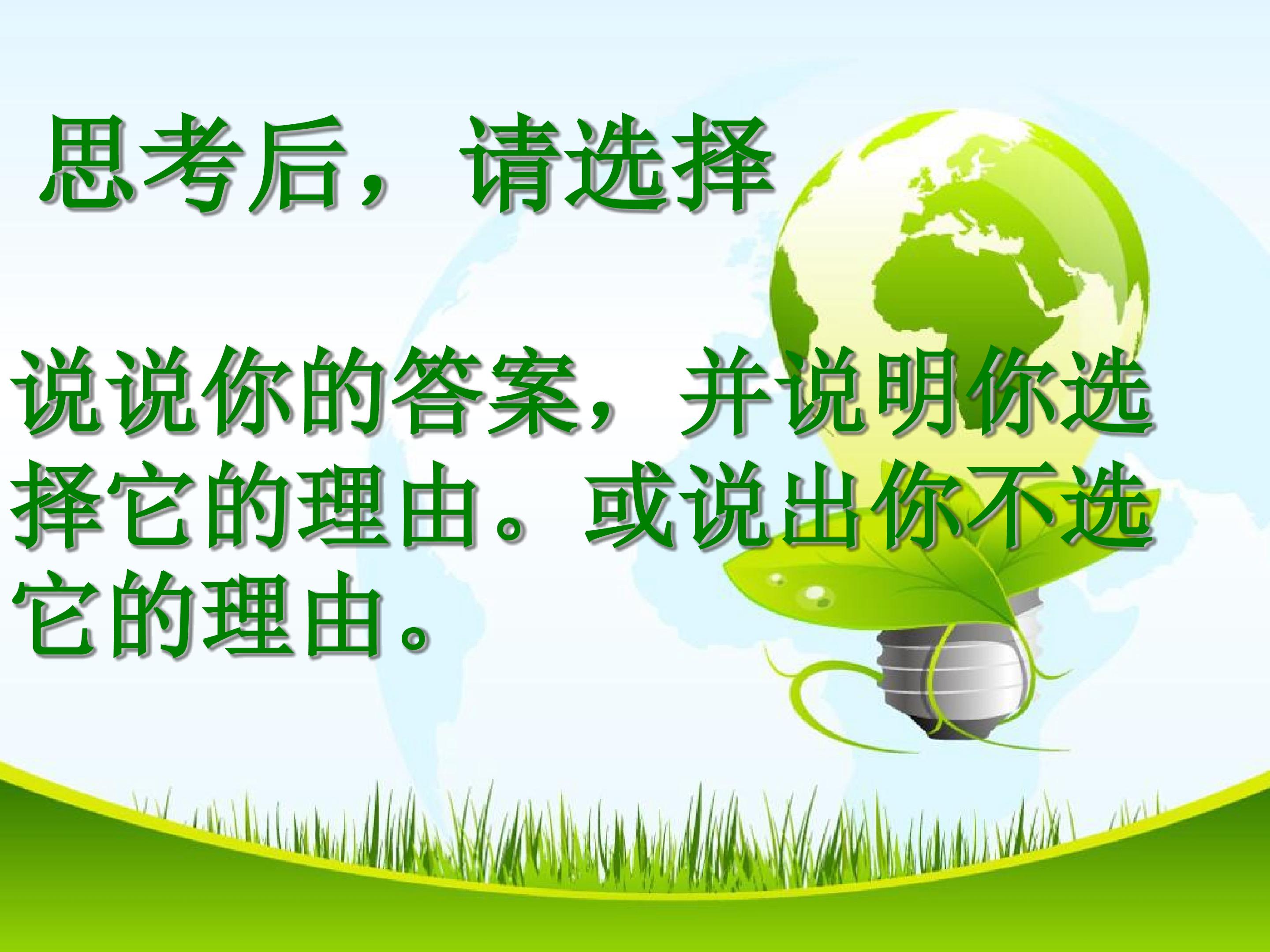 思考后，请选择

说说你的答案，并说明你选择它的理由。或说出你不选它的理由。